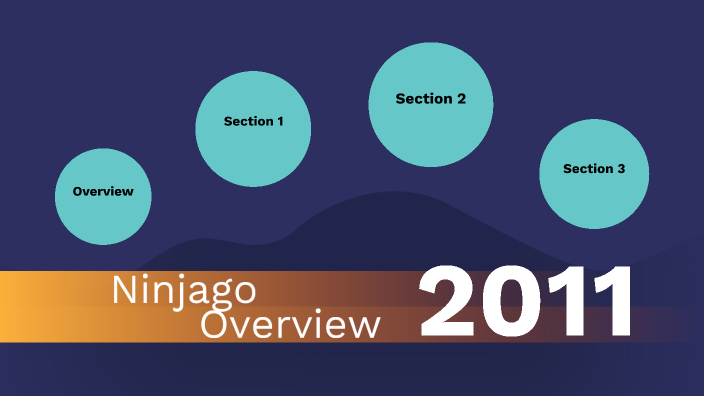 Overview

Section 1

Section 2

Section 3

Ninjago Overview

2011